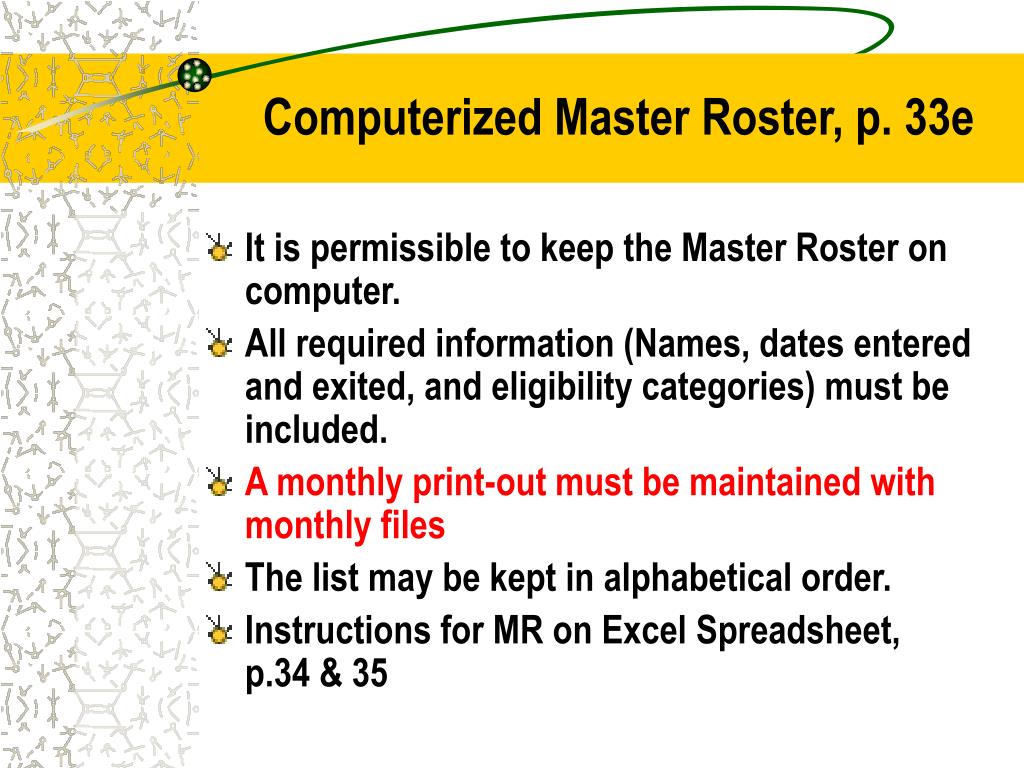 Computerized Master Roster, p. 33e

It is permissible to keep the Master Roster on computer.

All required information (Names, dates entered and exited, and eligibility categories) must be included.

A monthly print-out must be maintained with monthly files

The list may be kept in alphabetical order.

Instructions for MR on Excel Spreadsheet, p.34 & 35